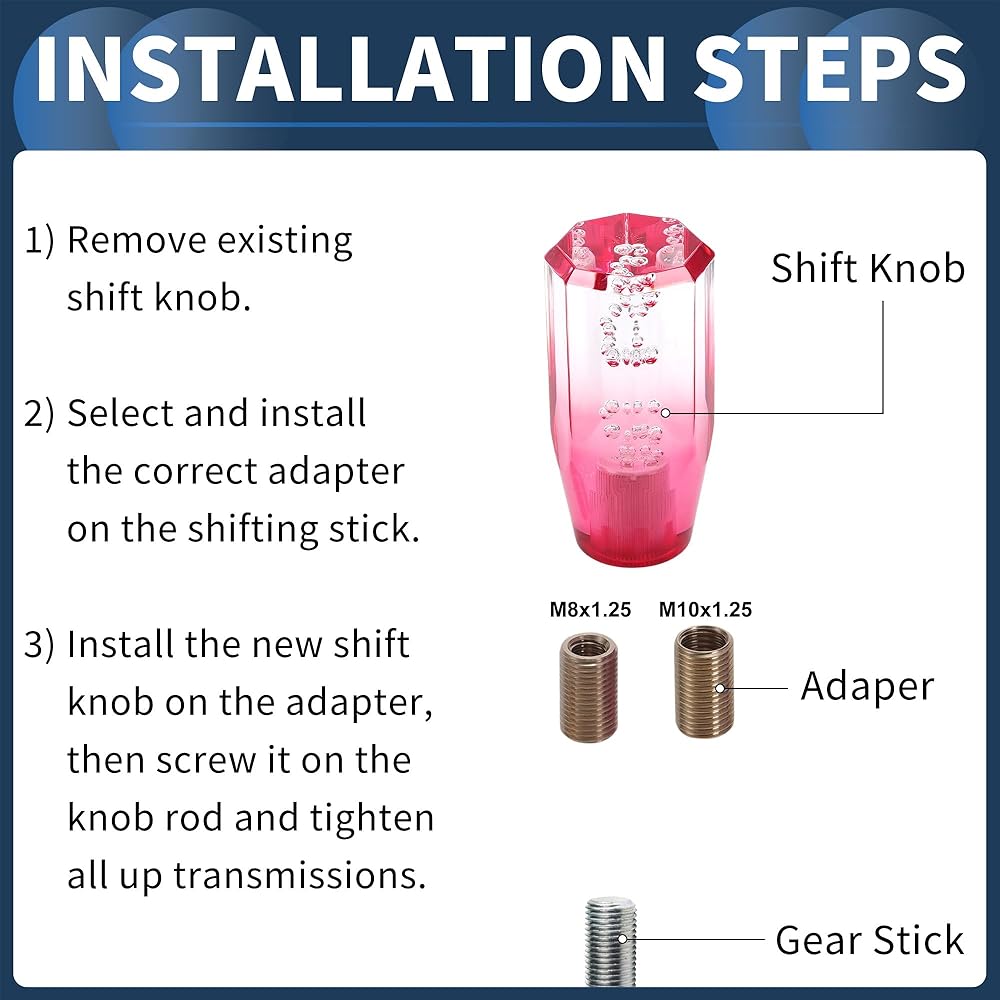 INSTALLATION STEPS

1) Remove existing shift knob.

2) Select and install the correct adapter on the shifting stick.

3) Install the new shift knob on the adapter, then screw it on the knob rod and tighten all up transmissions.

Shift Knob

M8x1.25

M10x1.25

Adaper

Gear Stick